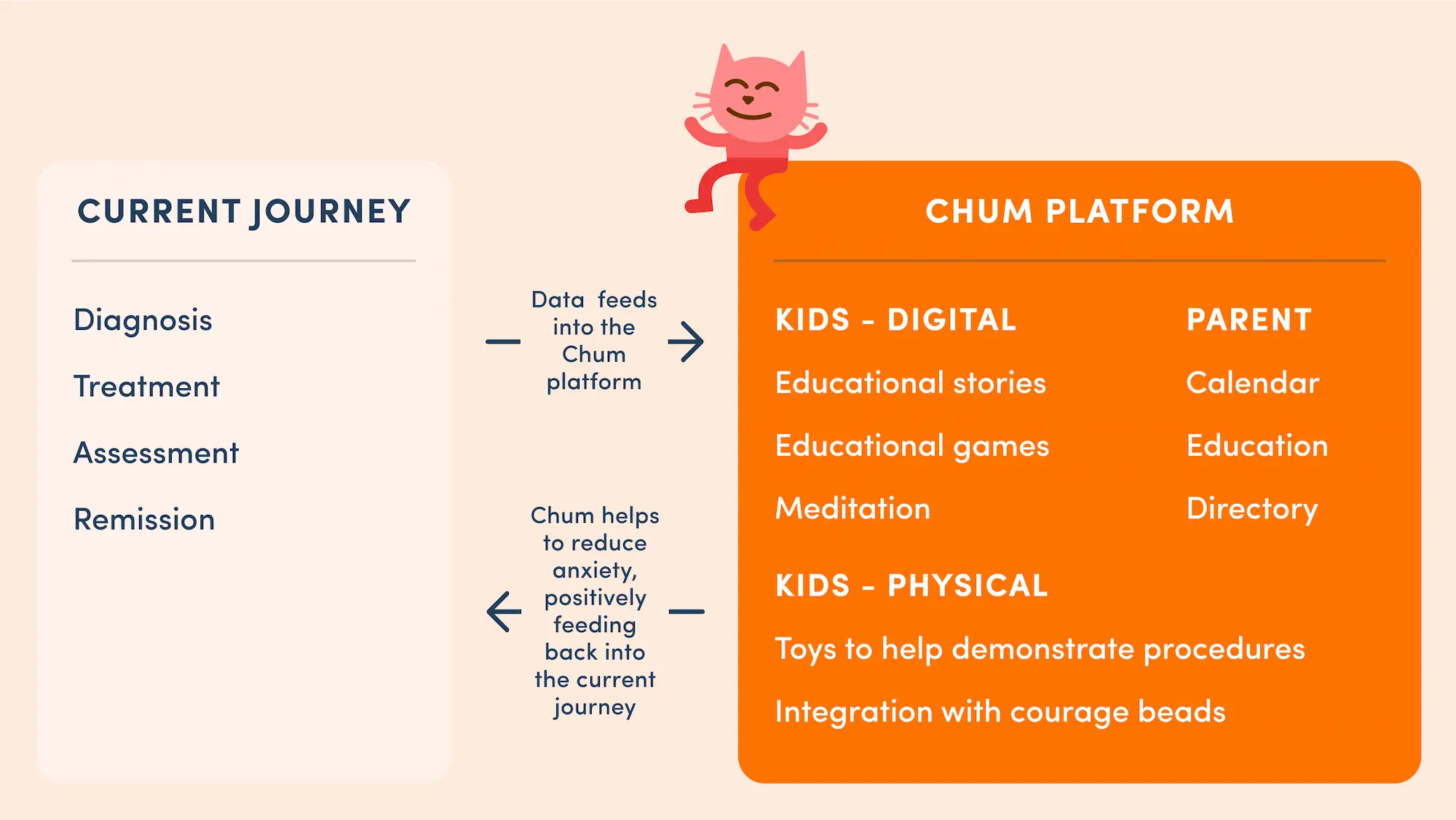 CURRENT JOURNEY

Diagnosis

Treatment

Assessment

Remission

Data feeds into the Chum platform

Chum helps to reduce anxiety, positively feeding back into the current journey

CHUM PLATFORM

KIDS - DIGITAL

Educational stories

Educational games

Meditation

PARENT

Calendar

Education

Directory

KIDS - PHYSICAL

Toys to help demonstrate procedures

Integration with courage beads